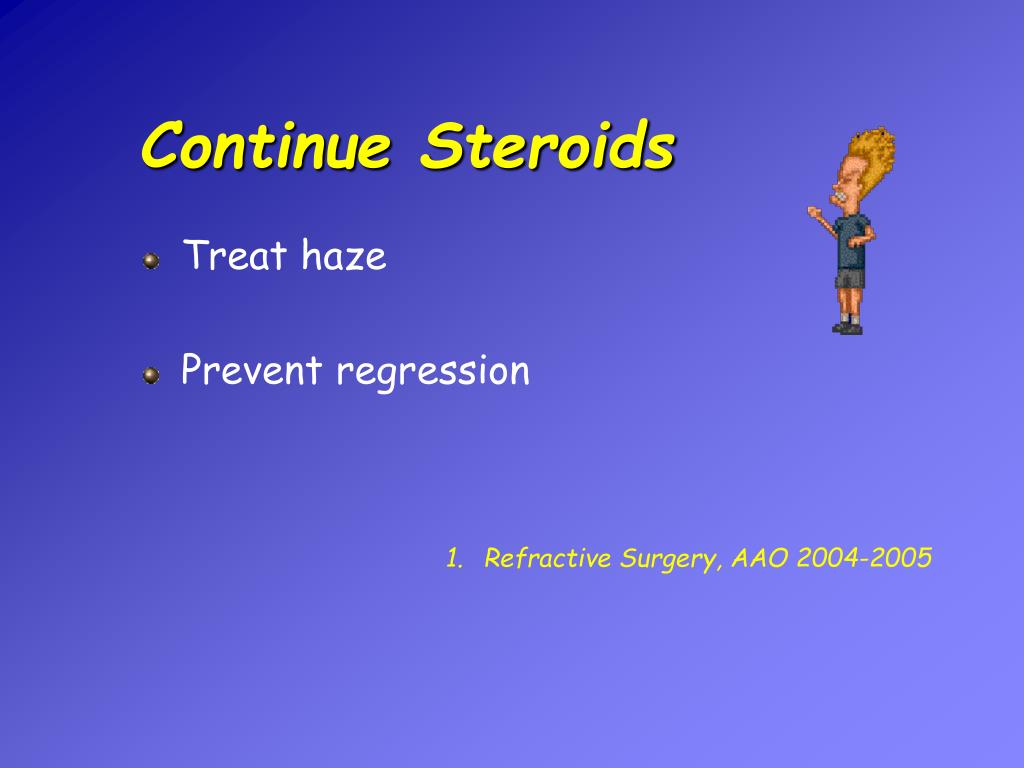 Continue Steroids

Treat haze

Prevent regression

1. Refractive Surgery, AAO 2004-2005